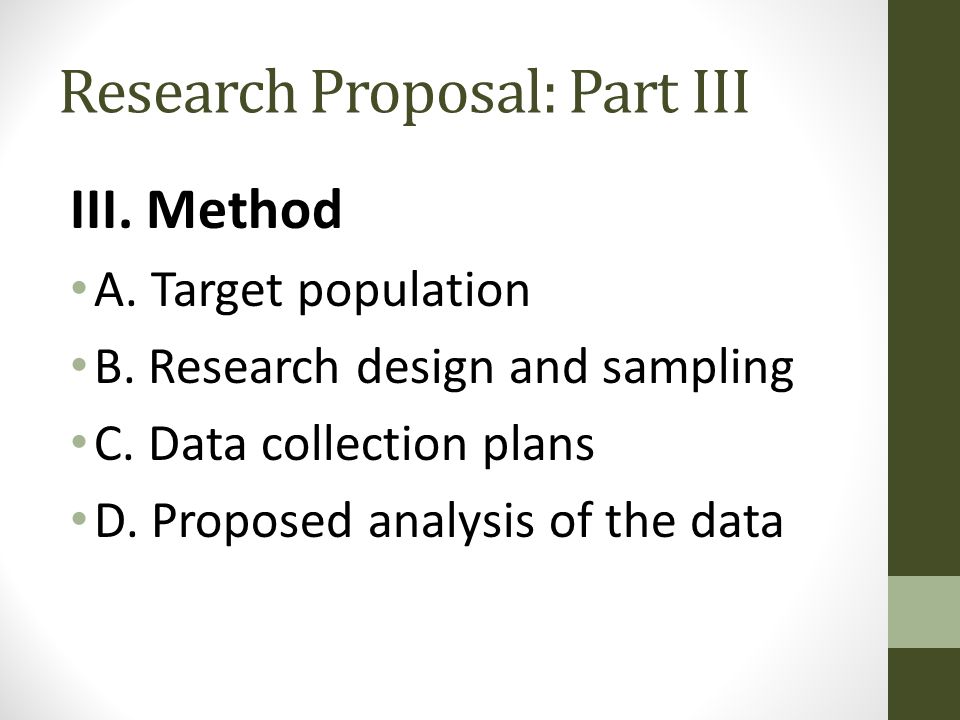 Research Proposal: Part III

III. Method

• A. Target population
• B. Research design and sampling
• C. Data collection plans
• D. Proposed analysis of the data